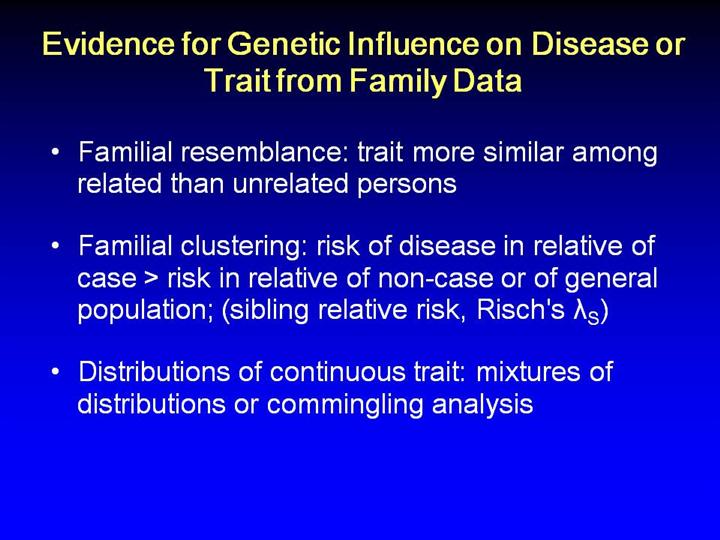 Evidence for Genetic Influence on Disease or Trait from Family Data

• Familial resemblance: trait more similar among related than unrelated persons

• Familial clustering: risk of disease in relative of case > risk in relative of non-case or of general population; (sibling relative risk, Risch's $\lambda_S$)

• Distributions of continuous trait: mixtures of distributions or commingling analysis